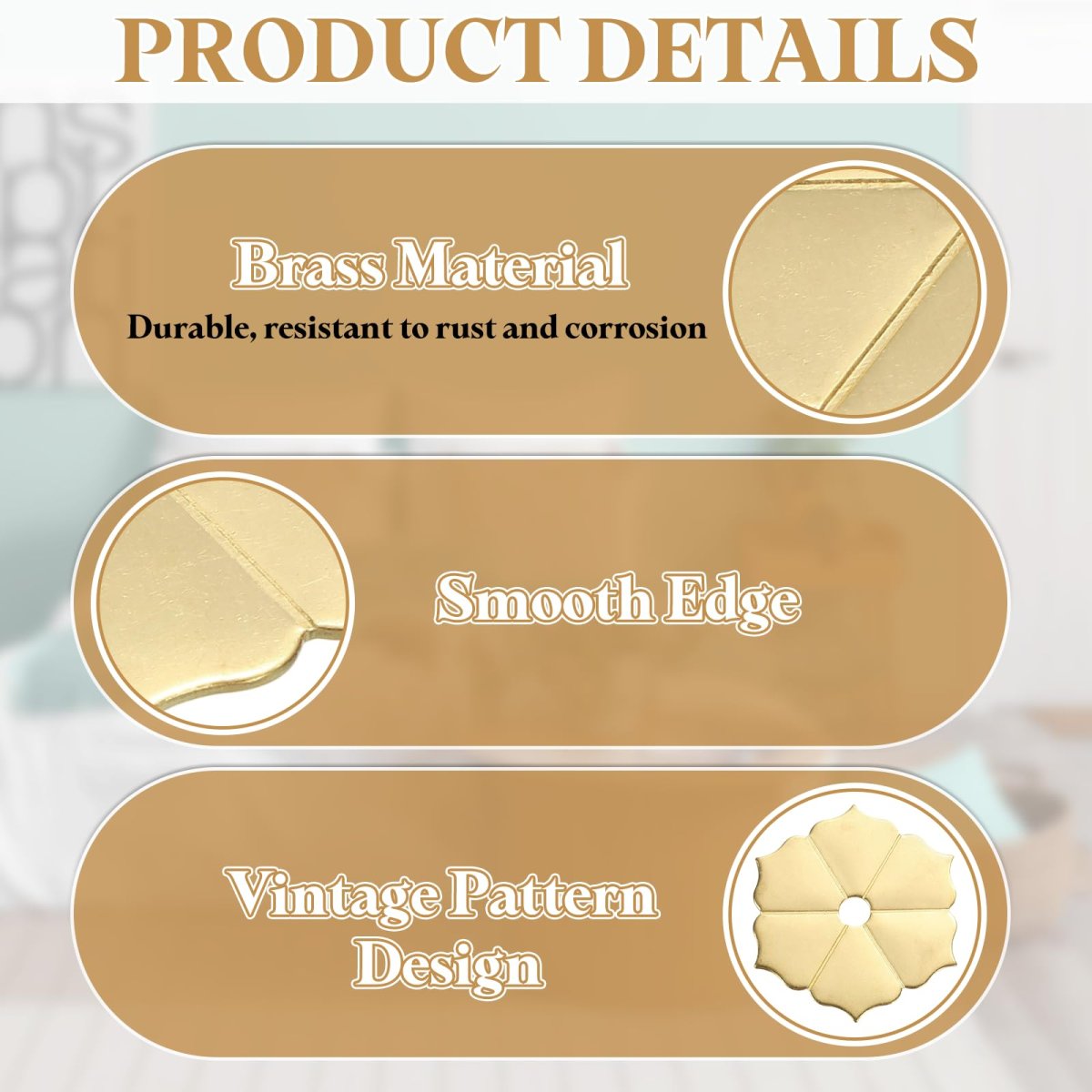 PRODUCT DETAILS

Brass Material

Durable, resistant to rust and corrosion

Smooth Edge

Vintage Pattern Design